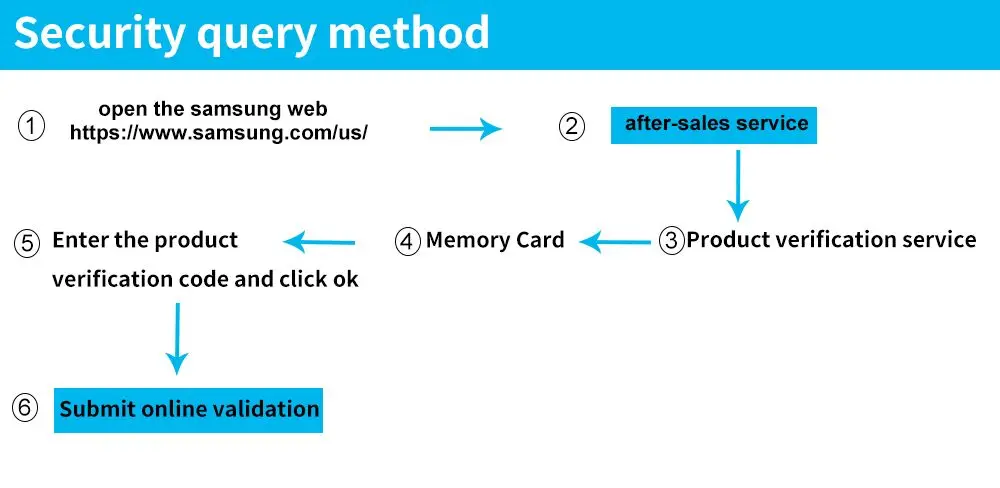 Security query method

① open the samsung web https://www.samsung.com/us/

② after-sales service

③ Product verification service

④ Memory Card

⑤ Enter the product verification code and click ok

⑥ Submit online validation